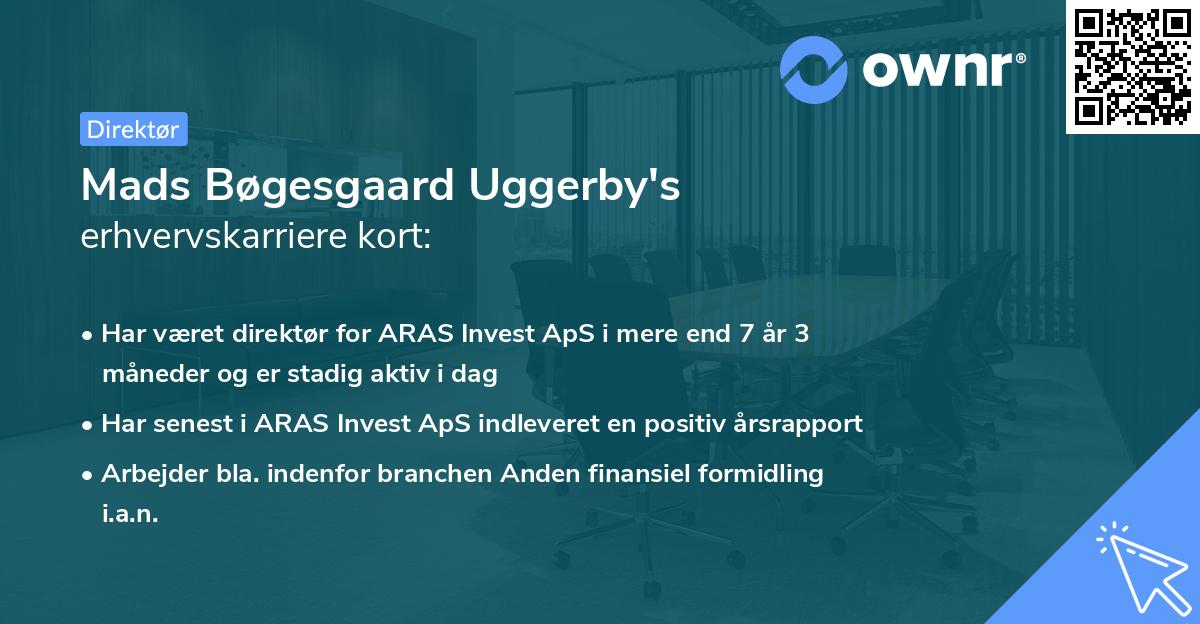 ownr®

Direktør

Mads Bøgesgaard Uggerby's erhvervskarriere kort:

• Har været direktør for ARAS Invest ApS i mere end 7 år 3 måneder og er stadig aktiv i dag

• Har senest i ARAS Invest ApS indleveret en positiv årsrapport

• Arbejder bla. indenfor branchen Anden finansiel formidling i.a.n.